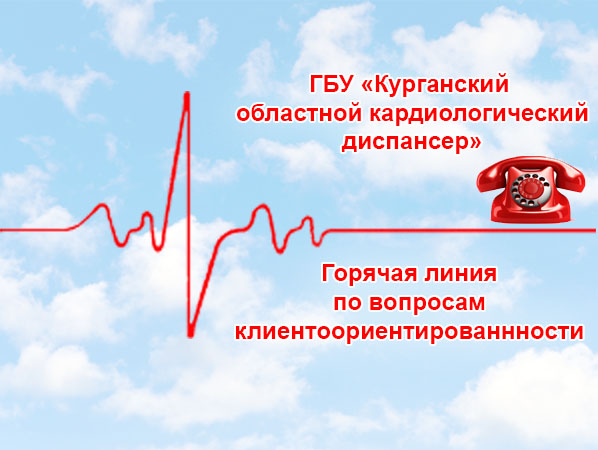 ГБУ «Курганский областной кардиологический диспансер»

Горячая линия по вопросам клиентоориентированнности